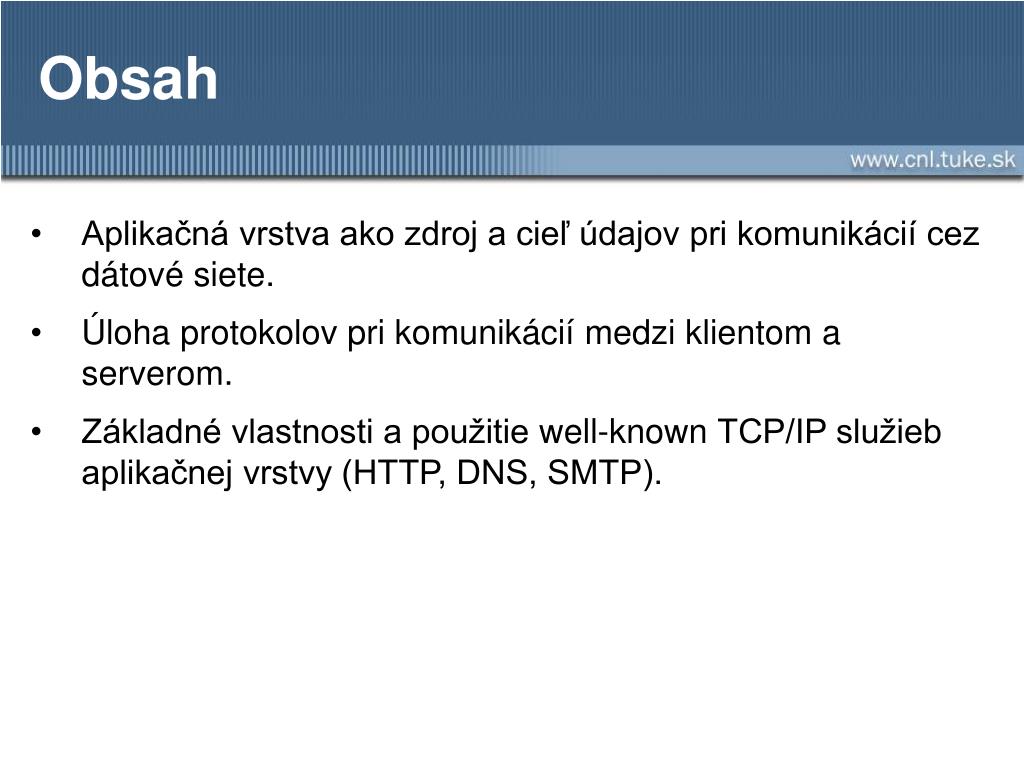 Obsah

www.cnl.tuke.sk

• Aplikačná vrstva ako zdroj a cieľ údajov pri komunikácií cez dátové siete.

• Úloha protokolov pri komunikácií medzi klientom a serverom.

• Základné vlastnosti a použitie well-known TCP/IP služieb aplikačnej vrstvy (HTTP, DNS, SMTP).